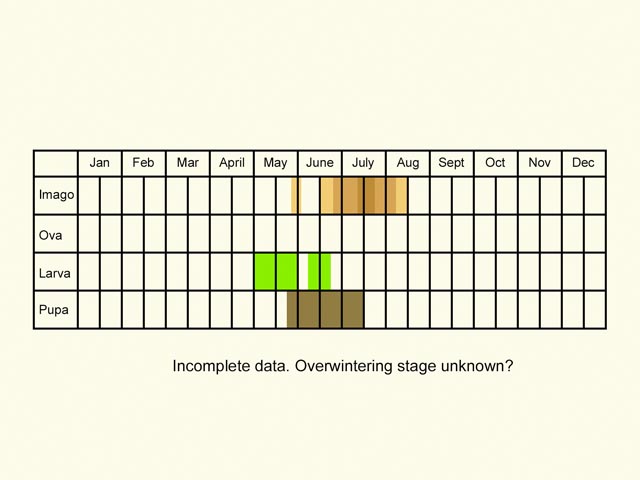 |  | Jan | Feb | Mar | April | May | June | July | Aug | Sept | Oct | Nov | Dec |
|---|---|---|---|---|---|---|---|---|---|---|---|---|
| Imago |  |  |  |  |  |  |  |  |  |  |  |  |
| Ova |  |  |  |  |  |  |  |  |  |  |  |  |
| Larva |  |  |  |  |  |  |  |  |  |  |  |  |
| Pupa |  |  |  |  |  |  |  |  |  |  |  |  |

Incomplete data. Overwintering stage unknown?